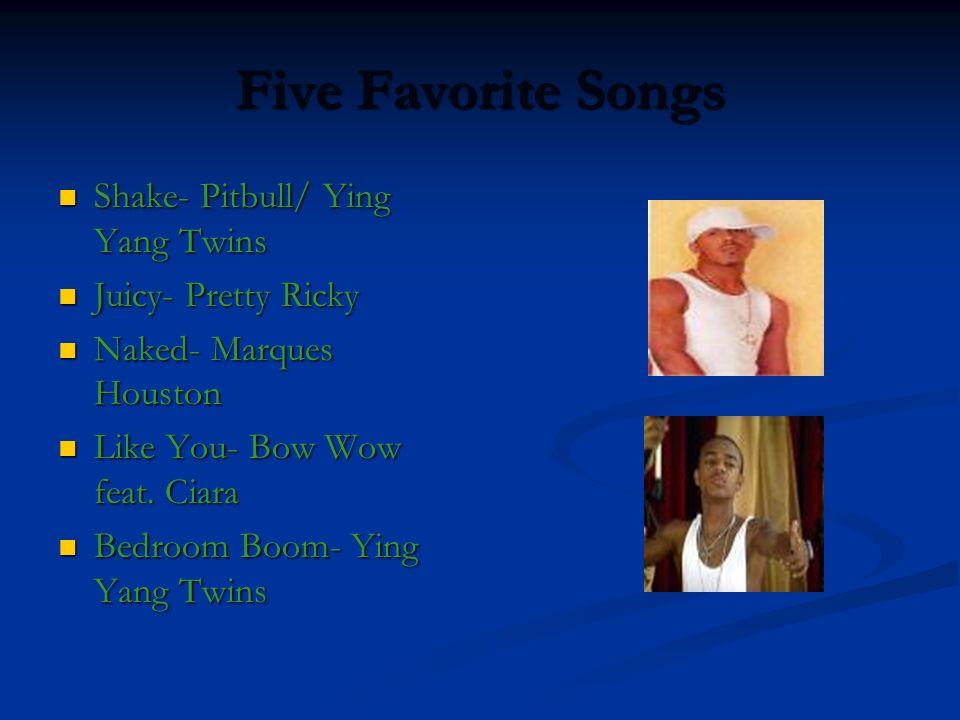 Five Favorite Songs

- Shake- Pitbull/ Ying Yang Twins
- Juicy- Pretty Ricky
- Naked- Marques Houston
- Like You- Bow Wow feat. Ciara
- Bedroom Boom- Ying Yang Twins